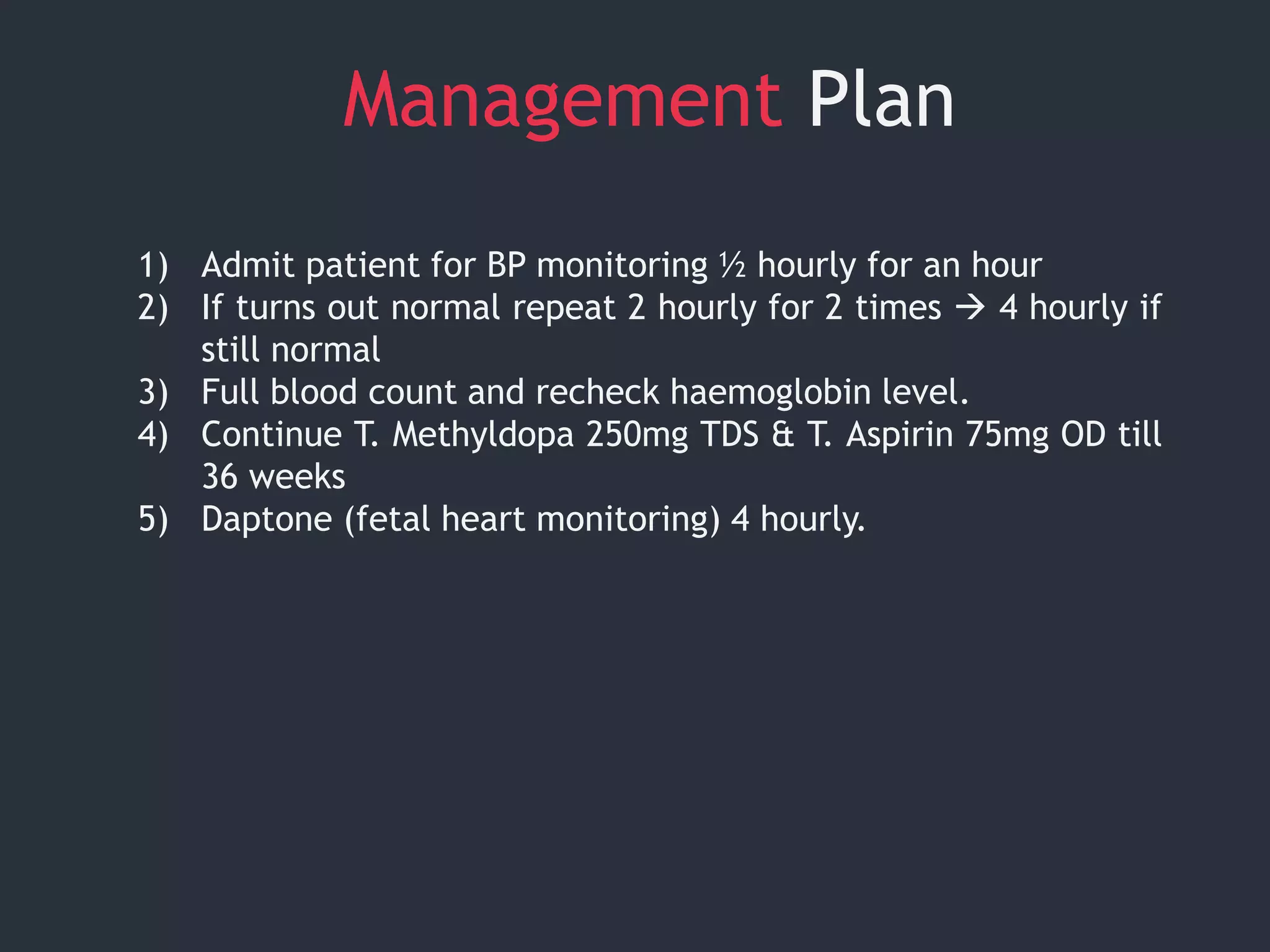 Management Plan

1) Admit patient for BP monitoring ½ hourly for an hour
2) If turns out normal repeat 2 hourly for 2 times → 4 hourly if still normal
3) Full blood count and recheck haemoglobin level.
4) Continue T. Methyldopa 250mg TDS & T. Aspirin 75mg OD till 36 weeks
5) Daptone (fetal heart monitoring) 4 hourly.